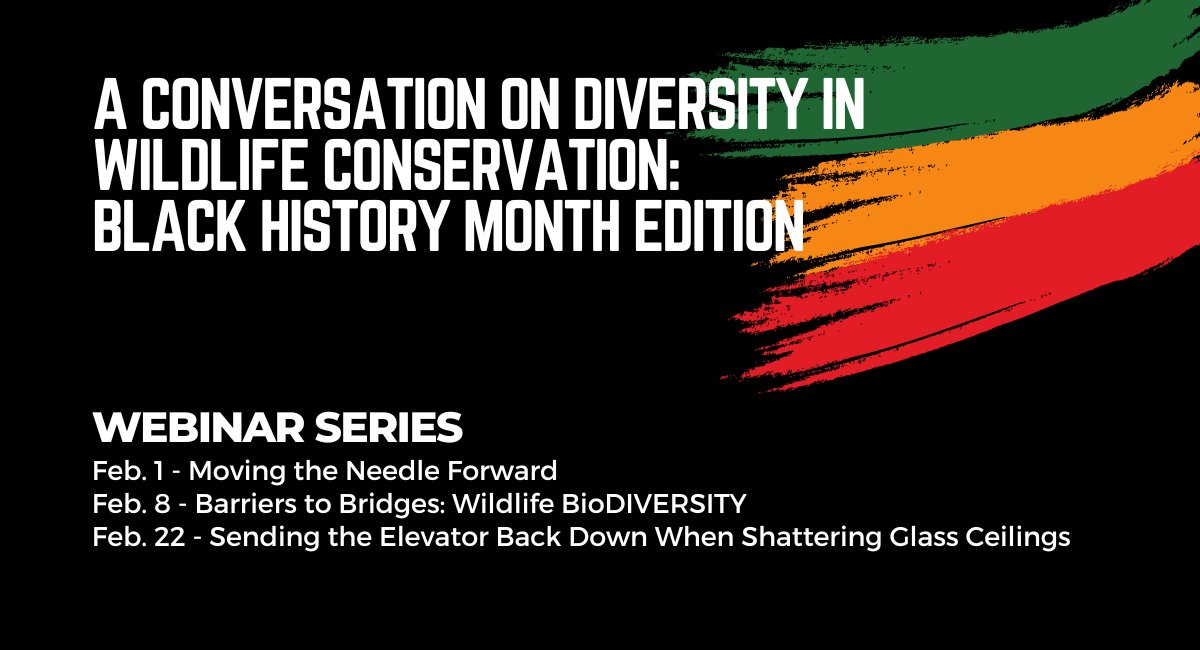 A CONVERSATION ON DIVERSITY IN WILDLIFE CONSERVATION: BLACK HISTORY MONTH EDITION

WEBINAR SERIES
Feb. 1 - Moving the Needle Forward
Feb. 8 - Barriers to Bridges: Wildlife BioDIVERSITY
Feb. 22 - Sending the Elevator Back Down When Shattering Glass Ceilings